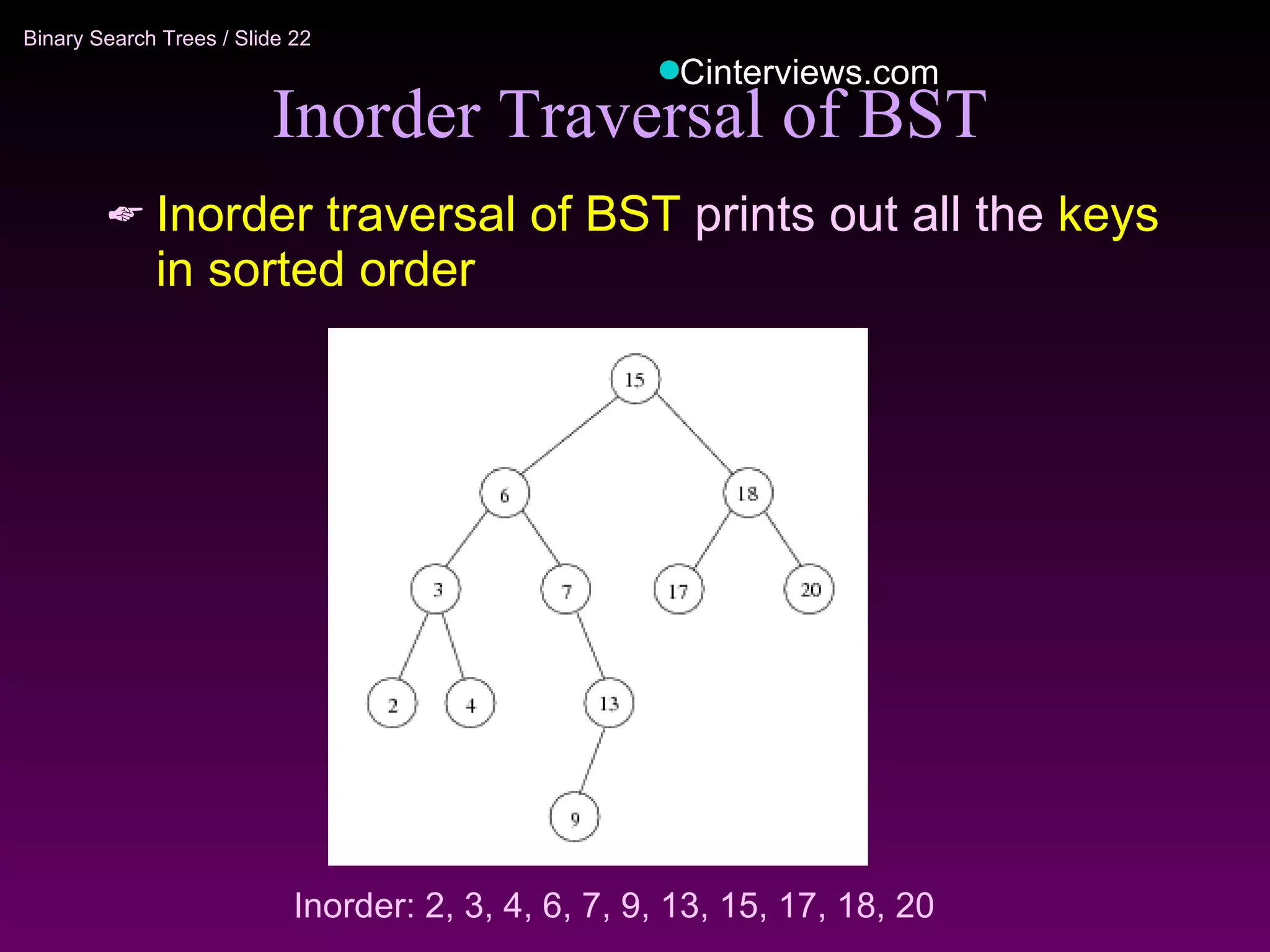 Binary Search Trees / Slide 22

Cinterviews.com

Inorder Traversal of BST

Inorder traversal of BST prints out all the keys in sorted order

15
6
18
3
7
17
20
2
4
13
9

Inorder: 2, 3, 4, 6, 7, 9, 13, 15, 17, 18, 20